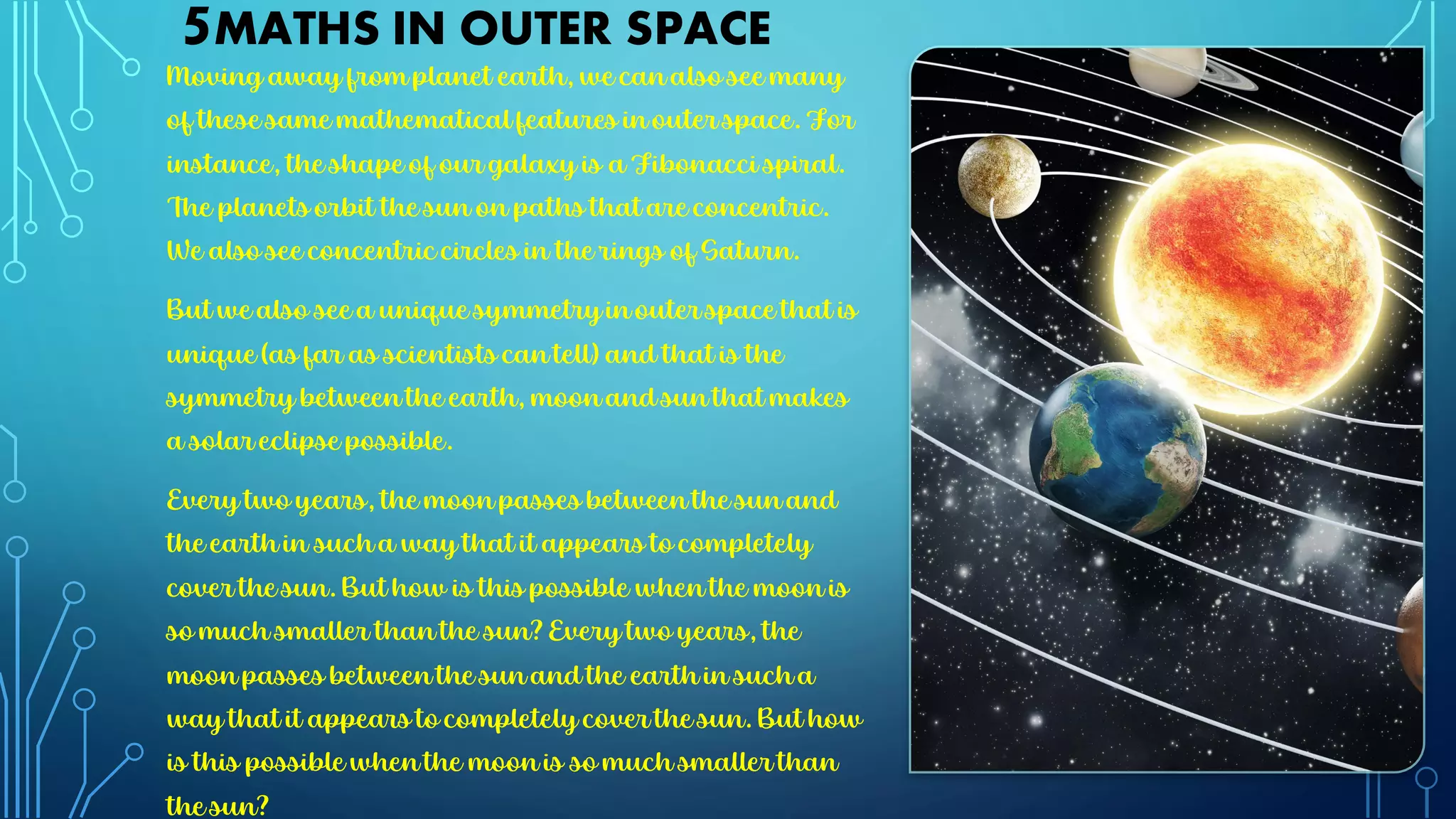 5MATHS IN OUTER SPACE

Moving away from planet earth, we can also see many of these same mathematical features in outer space. For instance, the shape of our galaxy is a Fibonacci spiral. The planets orbit the sun on paths that are concentric. We also see concentric circles in the rings of Saturn.

But we also see a unique symmetry in outer space that is unique (as far as scientists can tell) and that is the symmetry between the earth, moon and sun that makes a solar eclipse possible.

Every two years, the moon passes between the sun and the earth in such a way that it appears to completely cover the sun. But how is this possible when the moon is so much smaller than the sun? Every two years, the moon passes between the sun and the earth in such a way that it appears to completely cover the sun. But how is this possible when the moon is so much smaller than the sun?